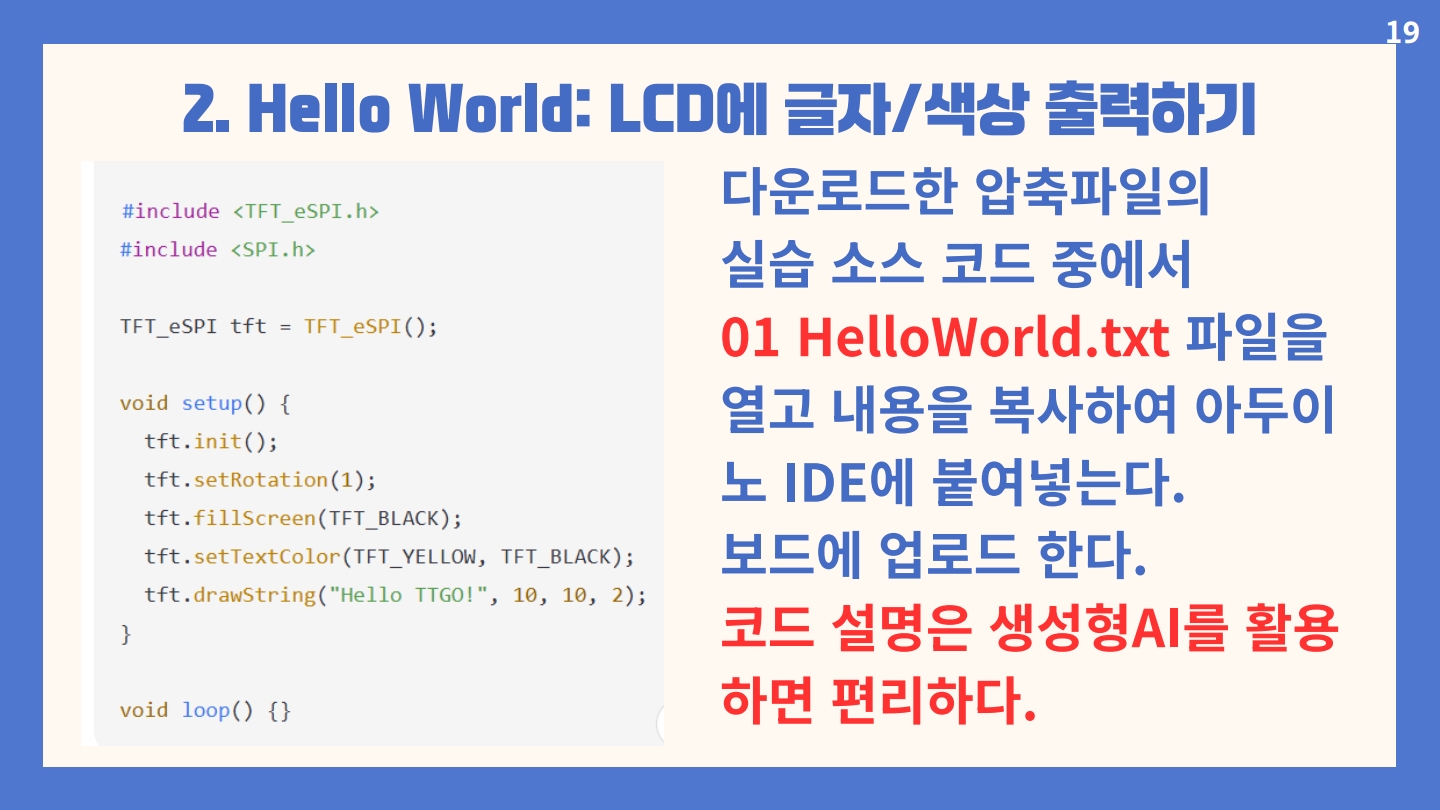 19

2. Hello World: LCD에 글자/색상 출력하기

#include <TFT_eSPI.h>
#include <SPI.h>

TFT_eSPI tft = TFT_eSPI();

void setup() {
  tft.init();
  tft.setRotation(1);
  tft.fillScreen(TFT_BLACK);
  tft.setTextColor(TFT_YELLOW, TFT_BLACK);
  tft.drawString("Hello TTGO!", 10, 10, 2);
}

void loop() {}

다운로드한 압축파일의 실습 소스 코드 중에서 01 HelloWorld.txt 파일을 열고 내용을 복사하여 아두이노 IDE에 붙여넣는다.
보드에 업로드 한다.
코드 설명은 생성형AI를 활용하면 편리하다.